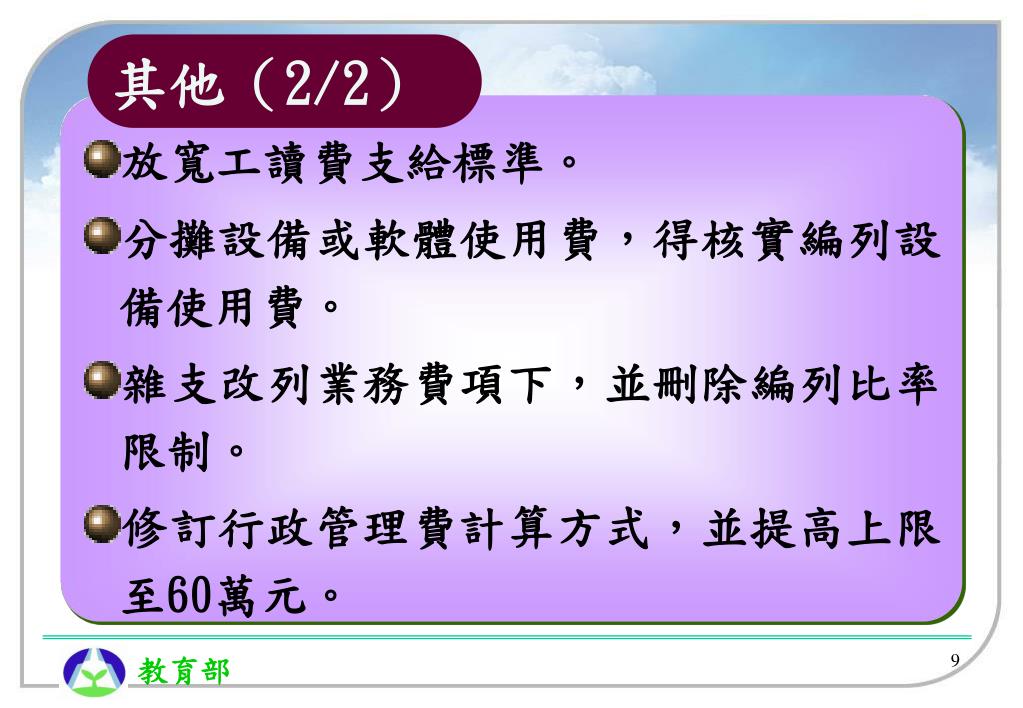 其他（2/2）

放寬工讀費支給標準。

分攤設備或軟體使用費，得核實編列設備使用費。

雜支改列業務費項下，並刪除編列比率限制。

修訂行政管理費計算方式，並提高上限至60萬元。

教育部

9